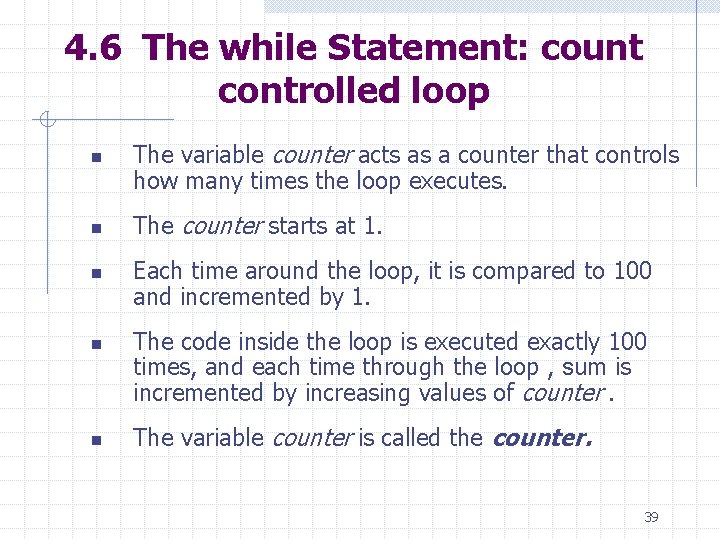 4.6 The while Statement: count controlled loop

- The variable counter acts as a counter that controls how many times the loop executes.
- The counter starts at 1.
- Each time around the loop, it is compared to 100 and incremented by 1.
- The code inside the loop is executed exactly 100 times, and each time through the loop , sum is incremented by increasing values of counter .
- The variable counter is called the counter.

39